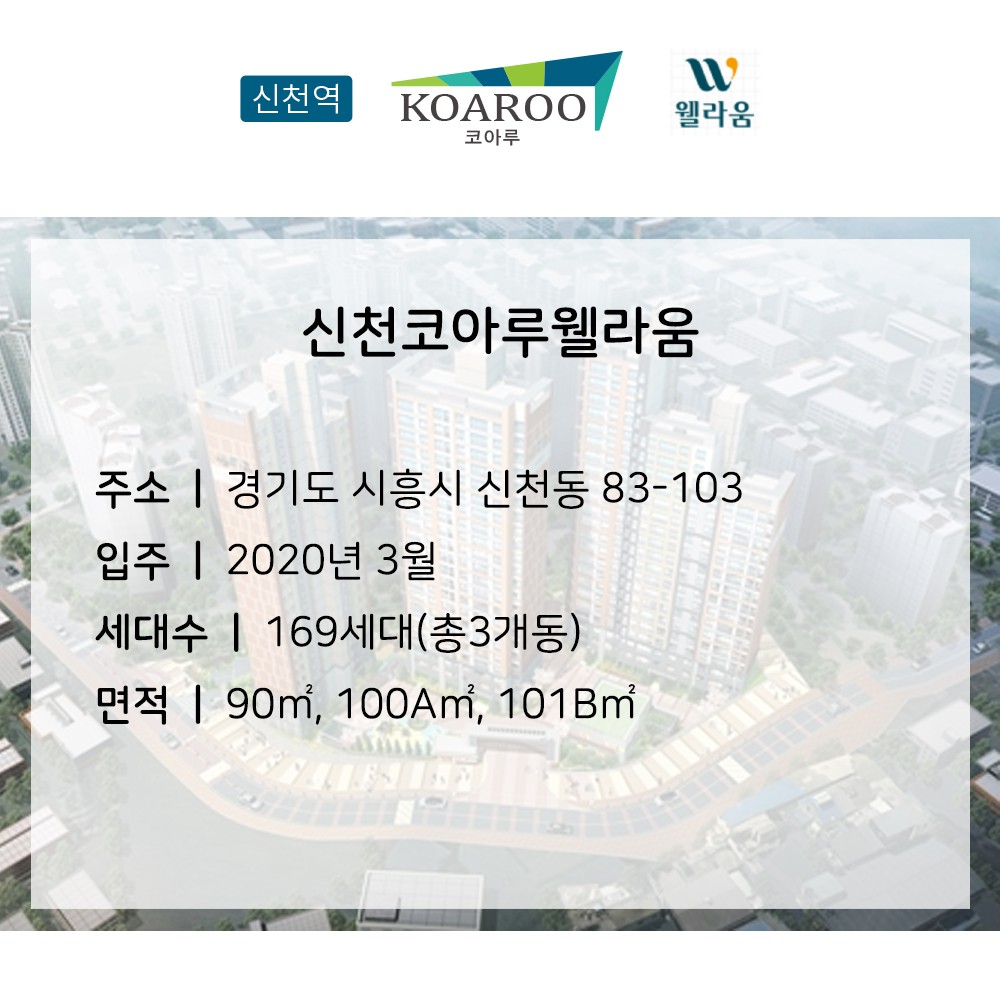 신천역 KOAROO 코아루 W 웰라움

신천코아루웰라움

주소 | 경기도 시흥시 신천동 83-103

입주 | 2020년 3월

세대수 | 169세대(총3개동)

면적 | 90㎡, 100A㎡, 101B㎡